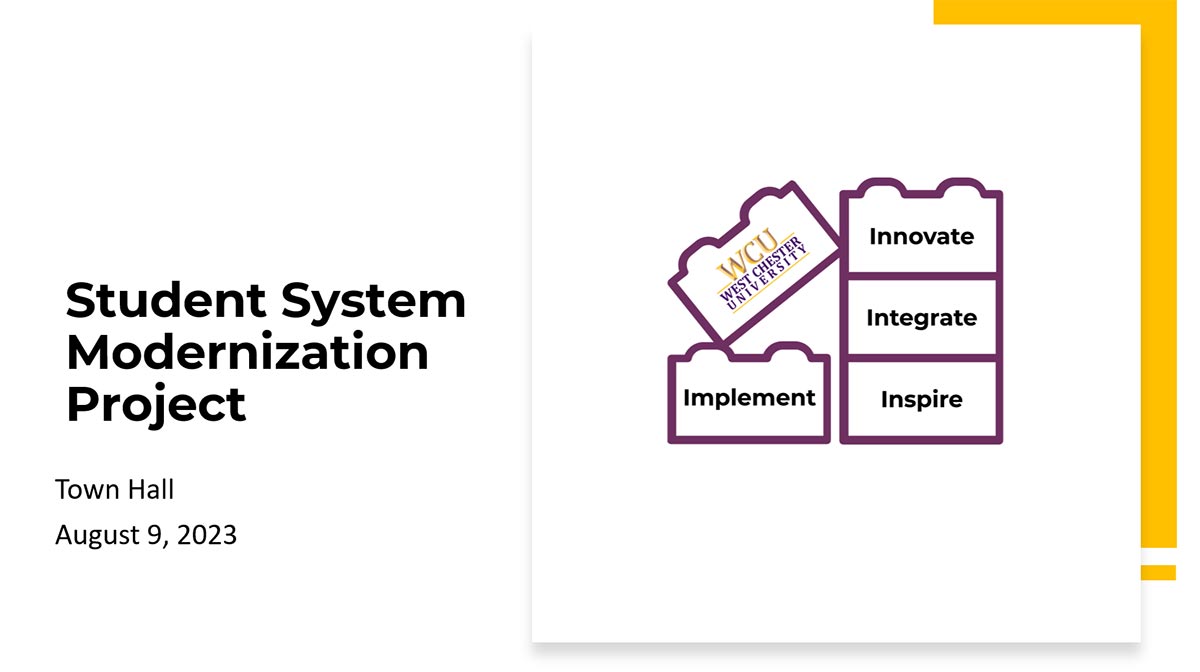 Student System Modernization Project

Town Hall

August 9, 2023

WCU
WEST CHESTER
UNIVERSITY

Innovate

Integrate

Implement

Inspire